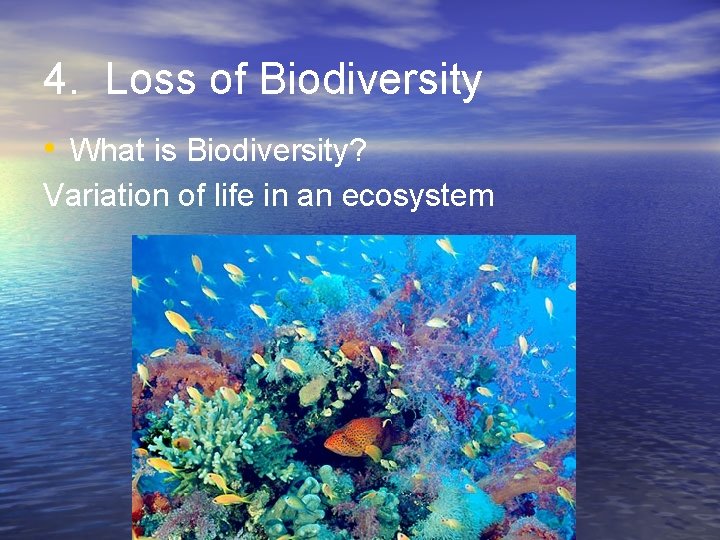 4. Loss of Biodiversity

• What is Biodiversity?

Variation of life in an ecosystem